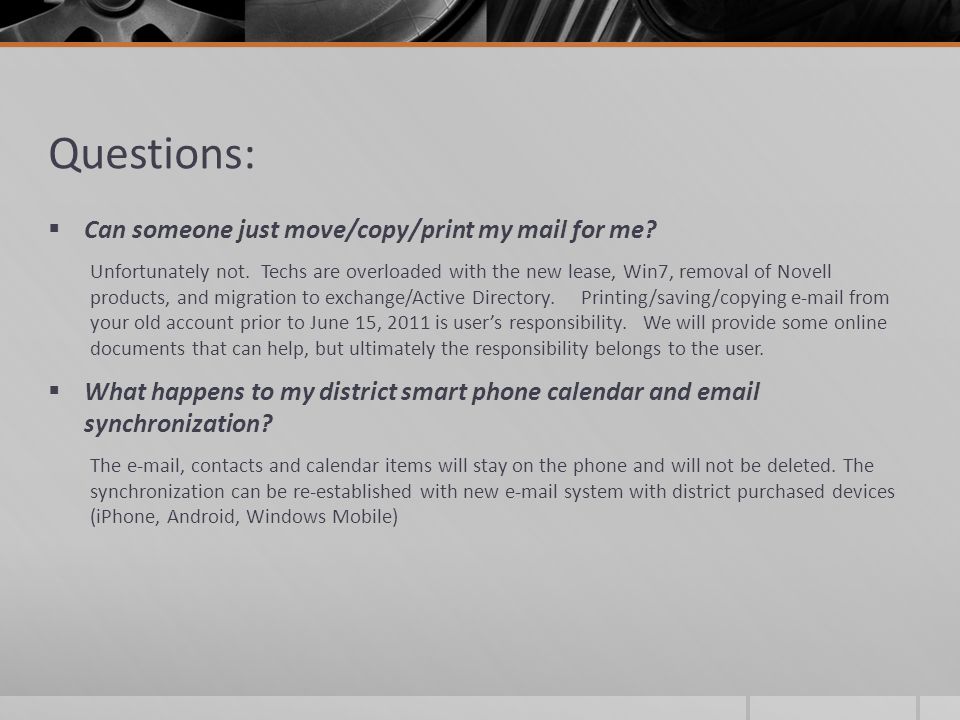 Questions:

▪ Can someone just move/copy/print my mail for me?

Unfortunately not. Techs are overloaded with the new lease, Win7, removal of Novell products, and migration to exchange/Active Directory. Printing/saving/copying e-mail from your old account prior to June 15, 2011 is user's responsibility. We will provide some online documents that can help, but ultimately the responsibility belongs to the user.

▪ What happens to my district smart phone calendar and email synchronization?

The e-mail, contacts and calendar items will stay on the phone and will not be deleted. The synchronization can be re-established with new e-mail system with district purchased devices (iPhone, Android, Windows Mobile)